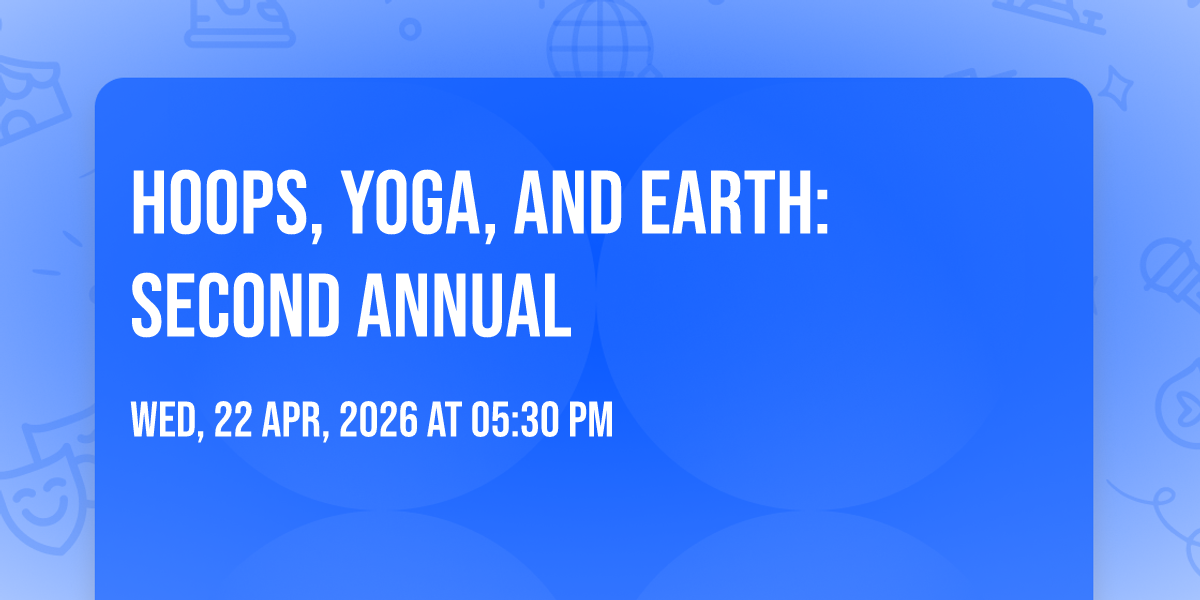 HOOPS, YOGA, AND EARTH: SECOND ANNUAL

WED, 22 APR, 2026 AT 05:30 PM